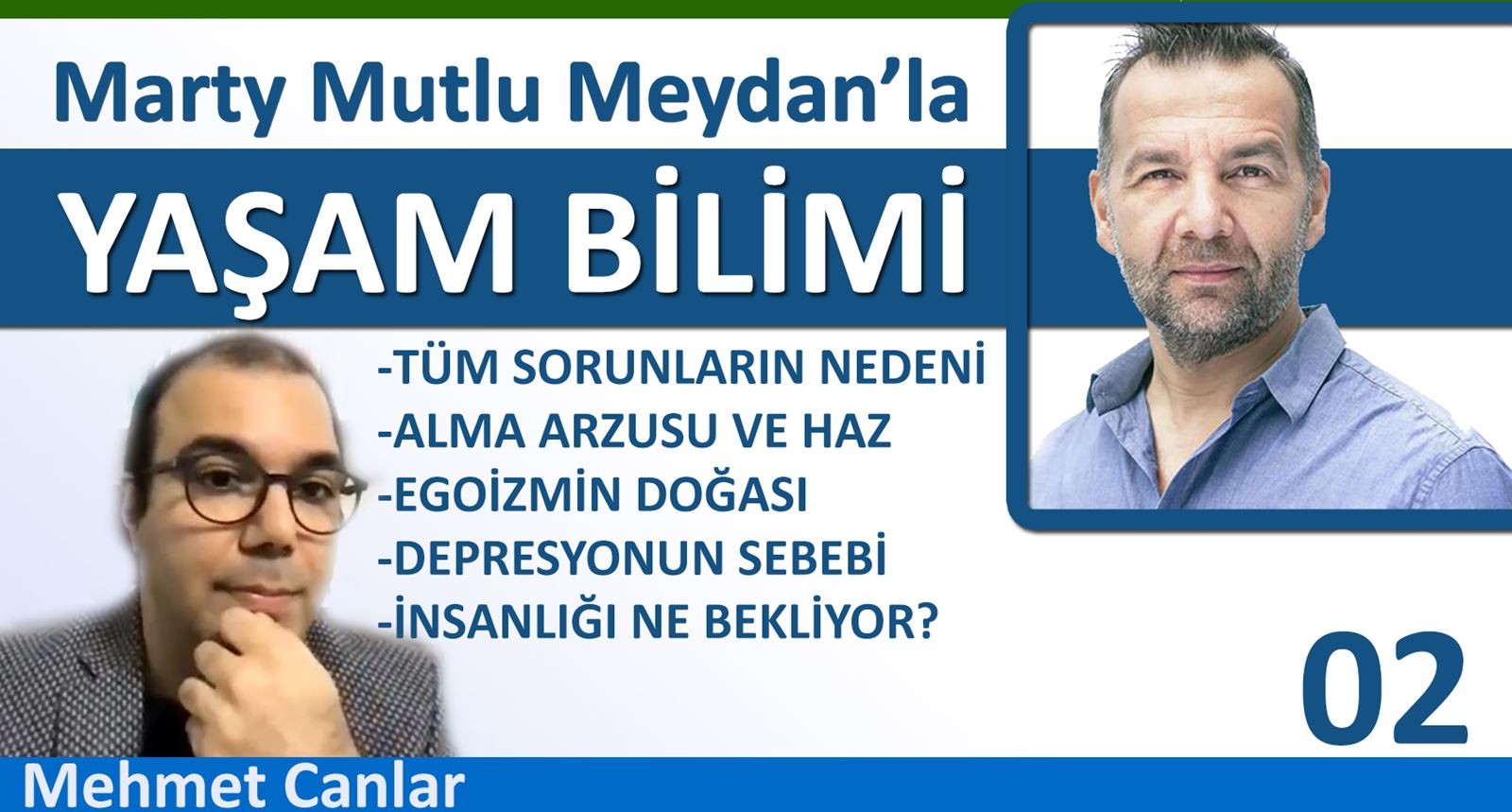 Marty Mutlu Meydan'la

YAŞAM BİLİMİ

-TÜM SORUNLARIN NEDENİ
-ALMA ARZUSU VE HAZ
-EGOİZMİN DOĞASI
-DEPRESYONUN SEBEBİ
-İNSANLIĞI NE BEKLİYOR?

02

Mehmet Canlar